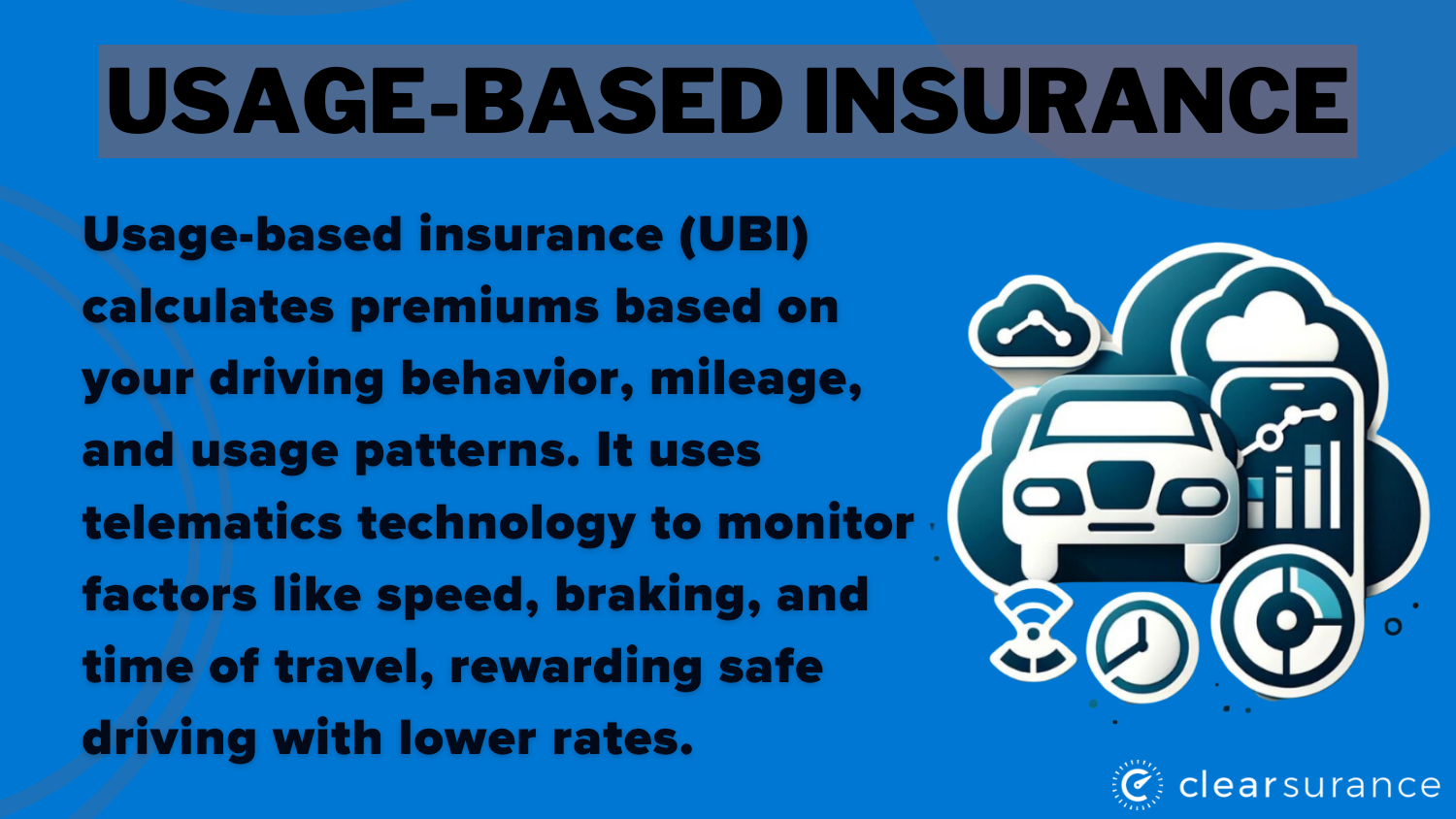 USAGE-BASED INSURANCE

Usage-based insurance (UBI) calculates premiums based on your driving behavior, mileage, and usage patterns. It uses telematics technology to monitor factors like speed, braking, and time of travel, rewarding safe driving with lower rates.

clearsurance